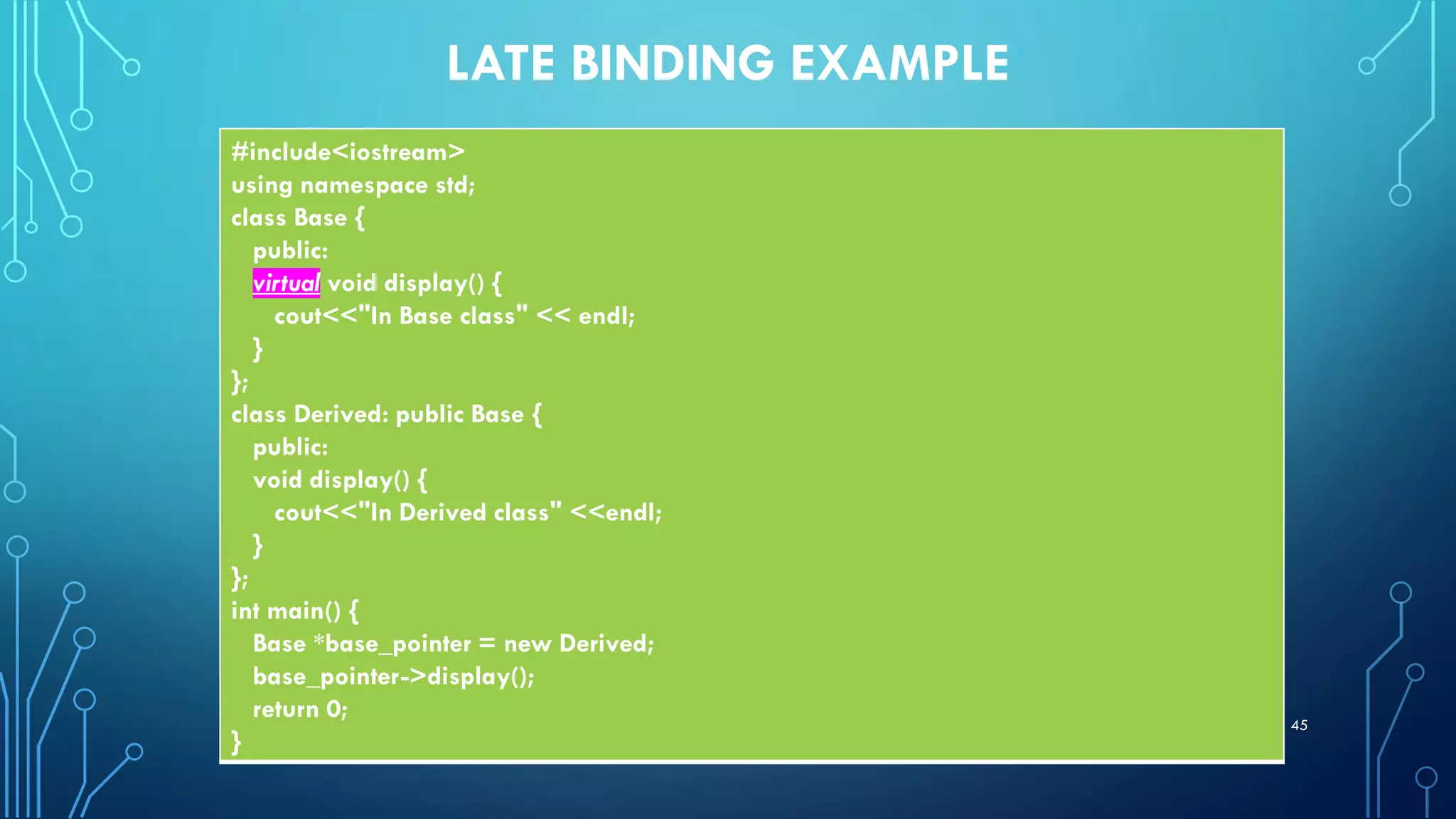 LATE BINDING EXAMPLE

#include<iostream>
using namespace std;
class Base {
public:
virtual void display() {
cout<<"In Base class" << endl;
}
};
class Derived: public Base {
public:
void display() {
cout<<"In Derived class" <<endl;
}
};
int main() {
Base *base_pointer = new Derived;
base_pointer->display();
return 0;
}

45